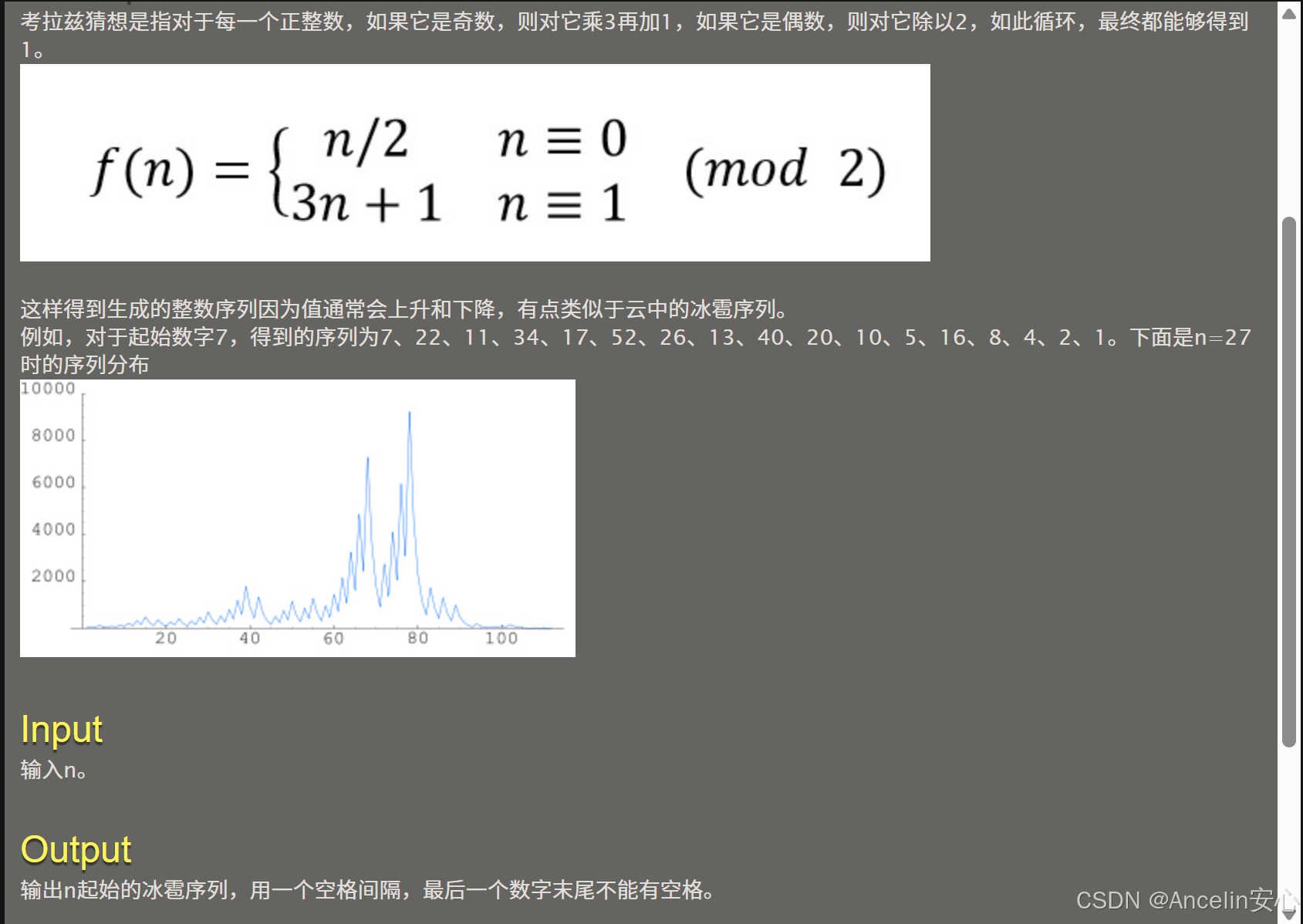 考拉兹猜想是指对于每一个正整数，如果它是奇数，则对它乘3再加1，如果它是偶数，则对它除以2，如此循环，最终都能够得到1。

$f(n) = \begin{cases} n/2 & n \equiv 0 \\ 3n+1 & n \equiv 1 \end{cases} \pmod 2$

这样得到生成的整数序列因为值通常会上升和下降，有点类似于云中的冰雹序列。
例如，对于起始数字7，得到的序列为7、22、11、34、17、52、26、13、40、20、10、5、16、8、4、2、1。下面是n=27时的序列分布

10000
8000
6000
4000
2000
20 40 60 80 100

Input
输入n。

Output
输出n起始的冰雹序列，用一个空格间隔，最后一个数字末尾不能有空格。

CSDN @Ancelin安心